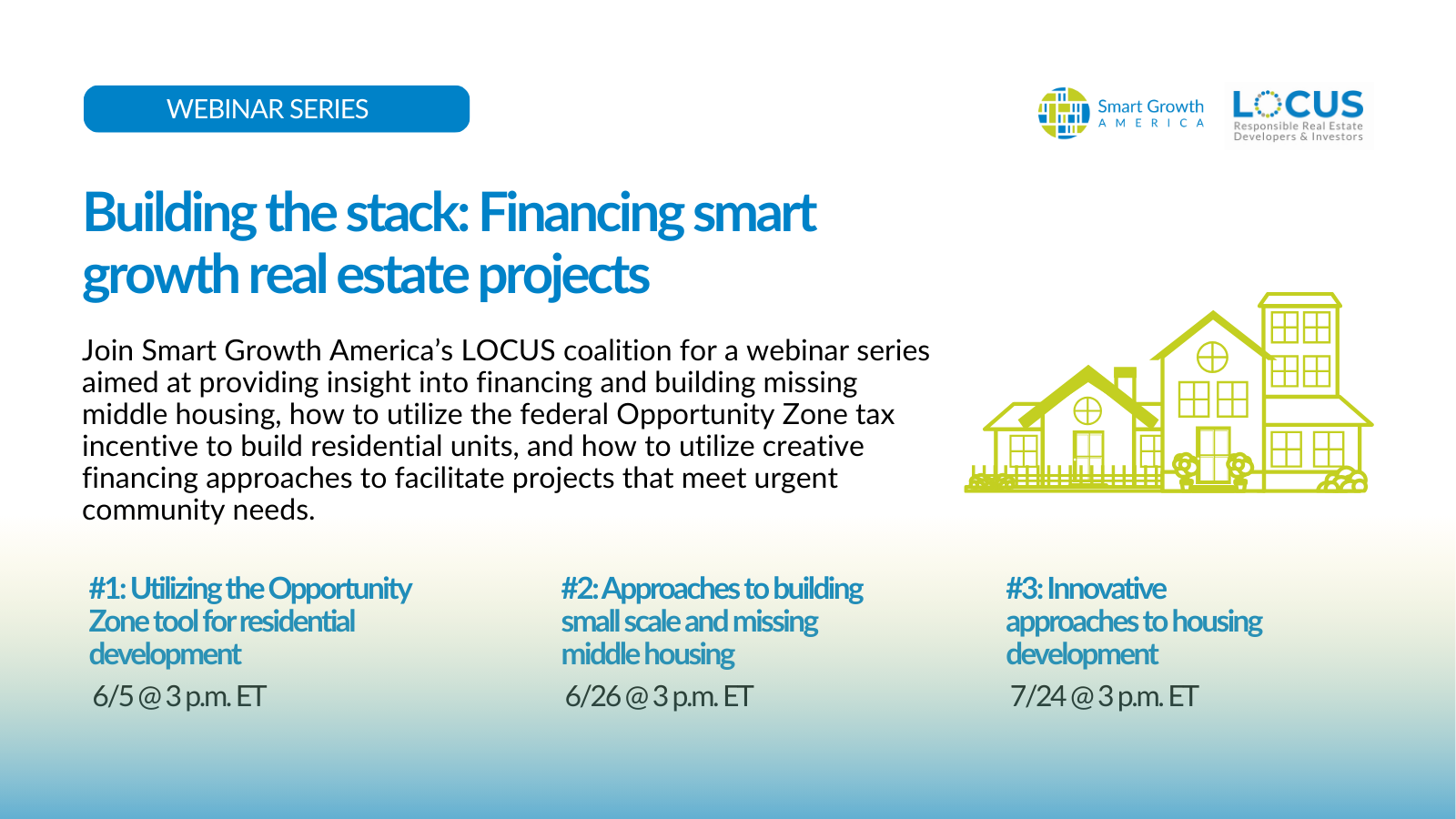 WEBINAR SERIES

Smart Growth AMERICA

LOCUS Responsible Real Estate Developers & Investors

Building the stack: Financing smart growth real estate projects

Join Smart Growth America's LOCUS coalition for a webinar series aimed at providing insight into financing and building missing middle housing, how to utilize the federal Opportunity Zone tax incentive to build residential units, and how to utilize creative financing approaches to facilitate projects that meet urgent community needs.

#1: Utilizing the Opportunity Zone tool for residential development

6/5 @ 3 p.m. ET

#2: Approaches to building small scale and missing middle housing

6/26 @ 3 p.m. ET

#3: Innovative approaches to housing development

7/24 @ 3 p.m. ET